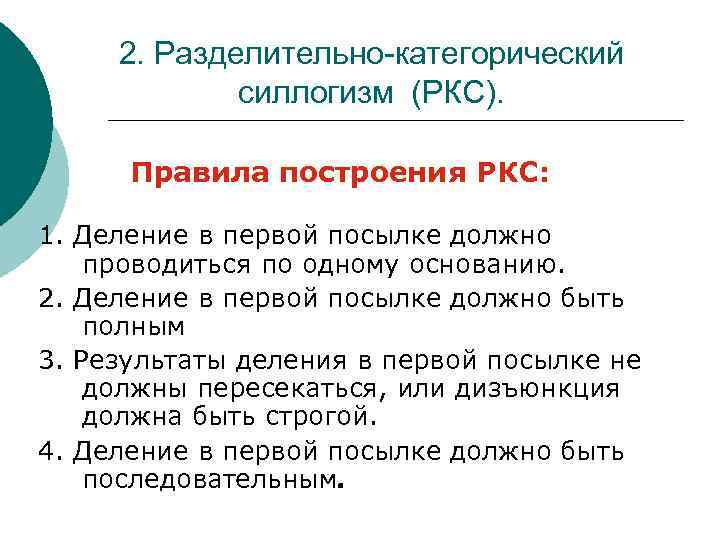 2. Разделительно-категорический силлогизм (РКС).

Правила построения РКС:

1. Деление в первой посылке должно проводиться по одному основанию.

2. Деление в первой посылке должно быть полным

3. Результаты деления в первой посылке не должны пересекаться, или дизъюнкция должна быть строгой.

4. Деление в первой посылке должно быть последовательным.